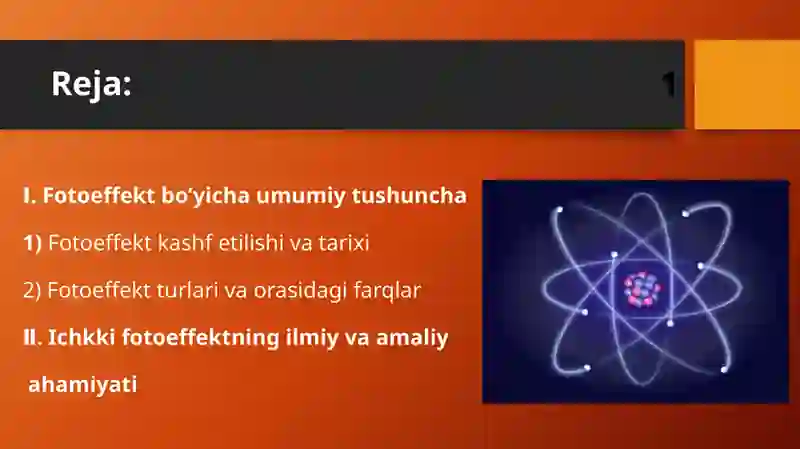 Reja:

1

I. Fotoeffekt bo'yicha umumiy tushuncha

1) Fotoeffekt kashf etilishi va tarixi

2) Fotoeffekt turlari va orasidagi farqlar

II. Ichkki fotoeffektning ilmiy va amaliy ahamiyati